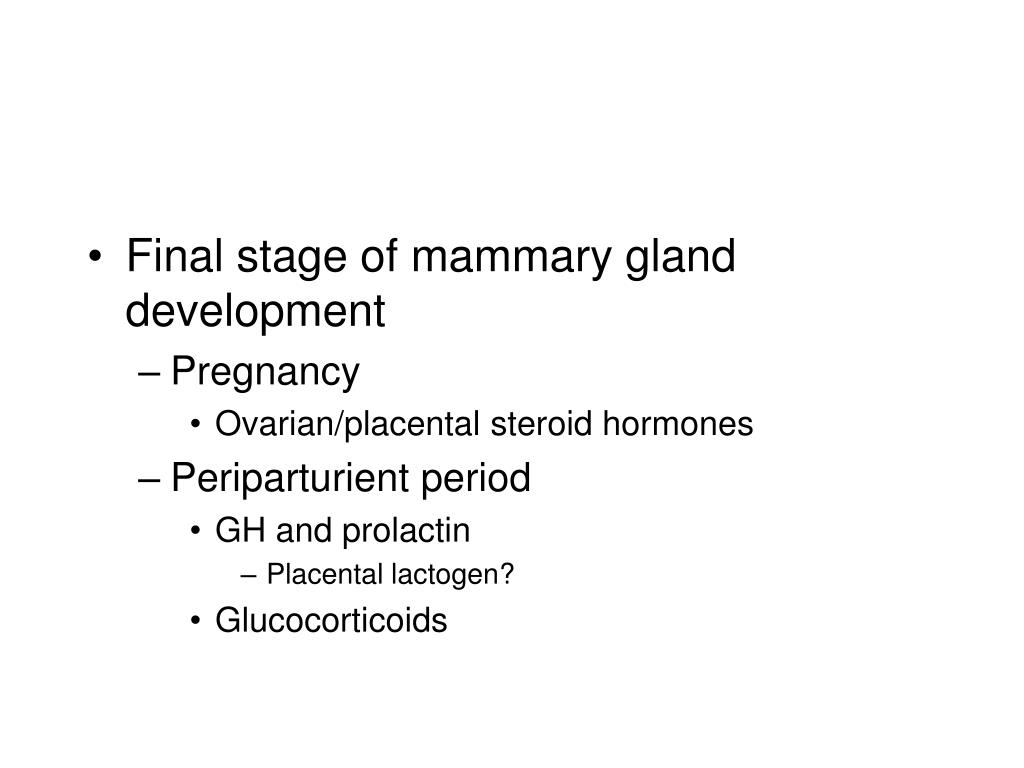 • Final stage of mammary gland development
– Pregnancy
• Ovarian/placental steroid hormones
– Periparturient period
• GH and prolactin
– Placental lactogen?
• Glucocorticoids